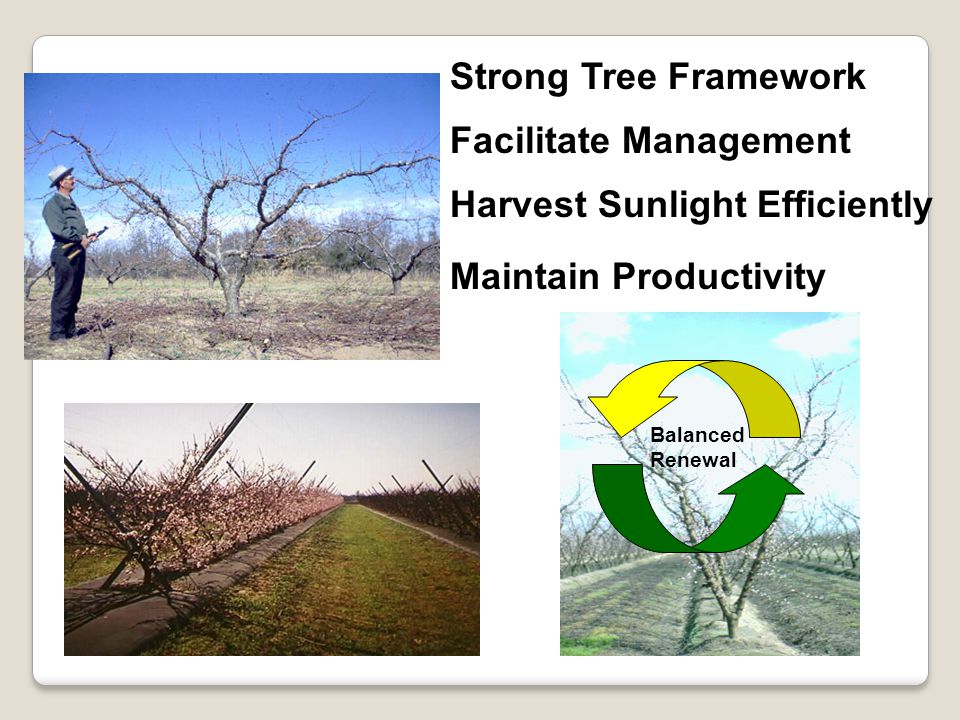 Strong Tree Framework

Facilitate Management

Harvest Sunlight Efficiently

Maintain Productivity

Balanced Renewal